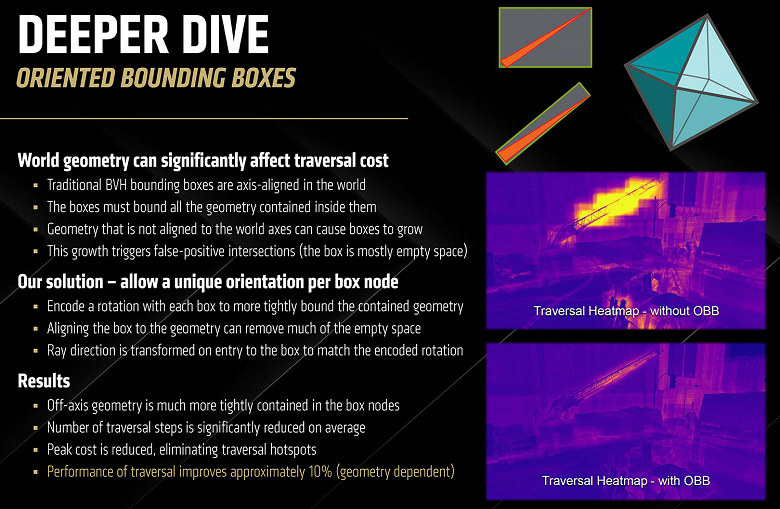 DEEPER DIVE
ORIENTED BOUNDING BOXES

World geometry can significantly affect traversal cost
- Traditional BVH bounding boxes are axis-aligned in the world
- The boxes must bound all the geometry contained inside them
- Geometry that is not aligned to the world axes can cause boxes to grow
- This growth triggers false-positive intersections (the box is mostly empty space)

Our solution – allow a unique orientation per box node
- Encode a rotation with each box to more tightly bound the contained geometry
- Aligning the box to the geometry can remove much of the empty space
- Ray direction is transformed on entry to the box to match the encoded rotation

Results
- Off-axis geometry is much more tightly contained in the box nodes
- Number of traversal steps is significantly reduced on average
- Peak cost is reduced, eliminating traversal hotspots
- Performance of traversal improves approximately 10% (geometry dependent)

Traversal Heatmap - without OBB

Traversal Heatmap - with OBB